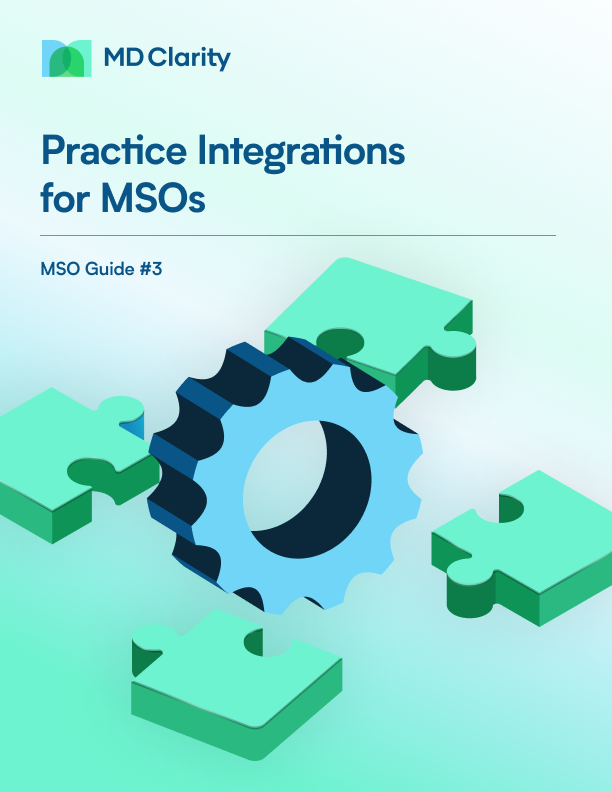 MD Clarity

Practice Integrations for MSOs

MSO Guide #3